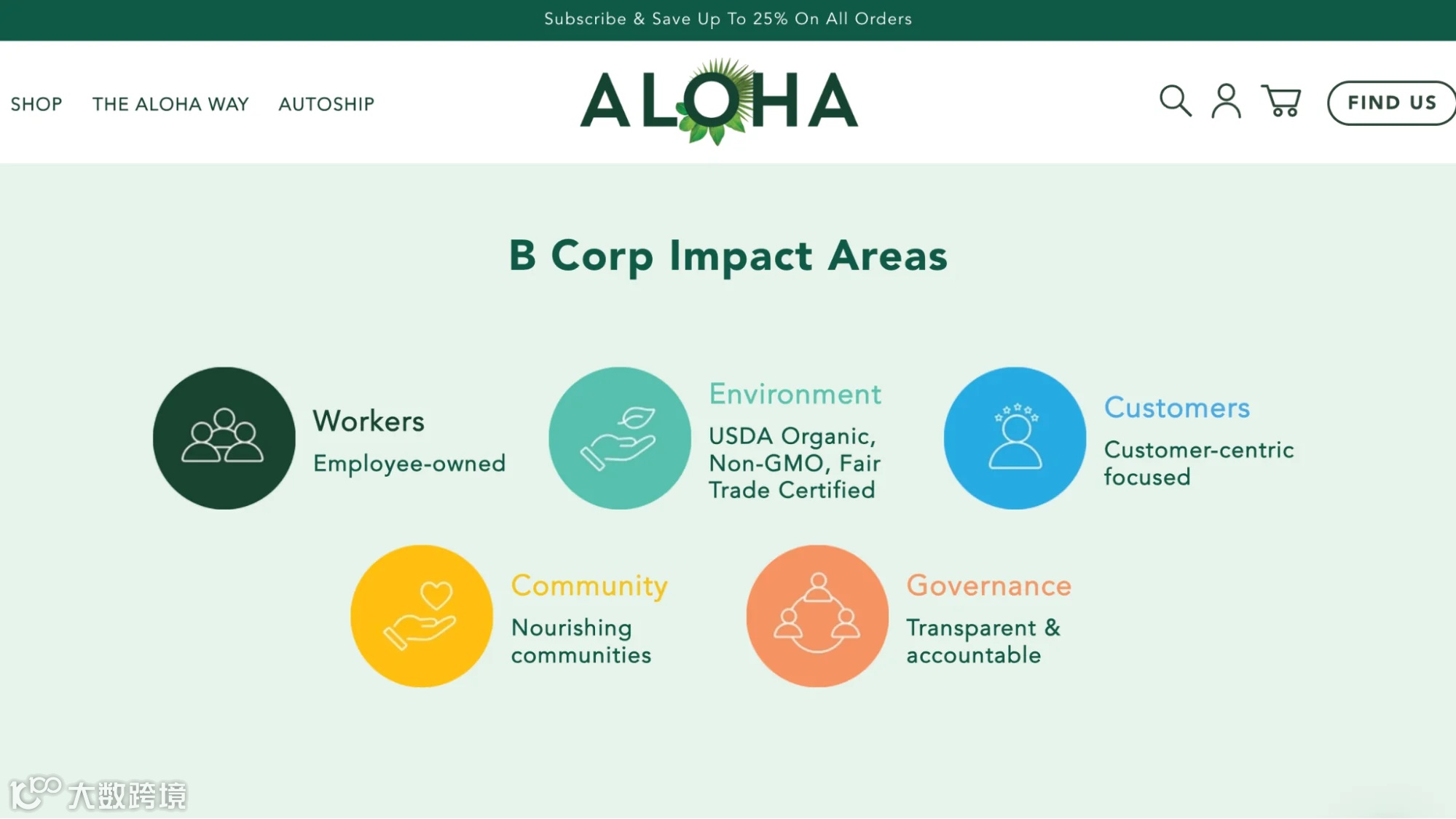 Subscribe & Save Up To 25% On All Orders

SHOP THE ALOHA WAY AUTOSHIP

ALOHA

FIND US

B Corp Impact Areas

Workers
Employee-owned

Environment
USDA Organic, Non-GMO, Fair Trade Certified

Customers
Customer-centric focused

Community
Nourishing communities

Governance
Transparent & accountable

大数跨境